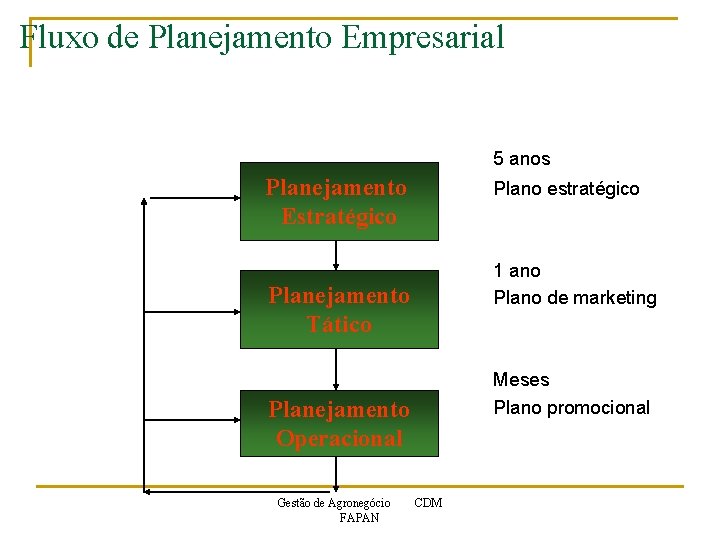 Fluxo de Planejamento Empresarial

Planejamento Estratégico

5 anos
Plano estratégico

Planejamento Tático

1 ano
Plano de marketing

Planejamento Operacional

Meses
Plano promocional

Gestão de Agronegócio CDM
FAPAN